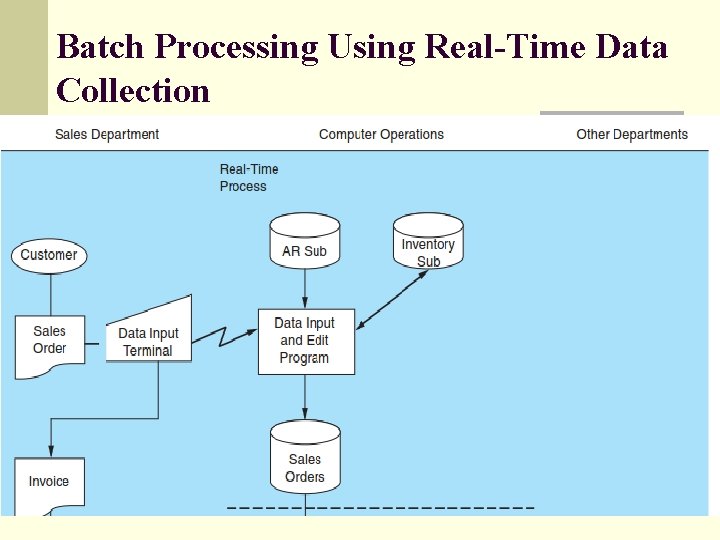 Batch Processing Using Real-Time Data Collection

Sales Department

Computer Operations

Other Departments

Real-Time Process

Customer

AR Sub

Inventory Sub

Sales Order

Data Input Terminal

Data Input and Edit Program

Invoice

Sales Orders